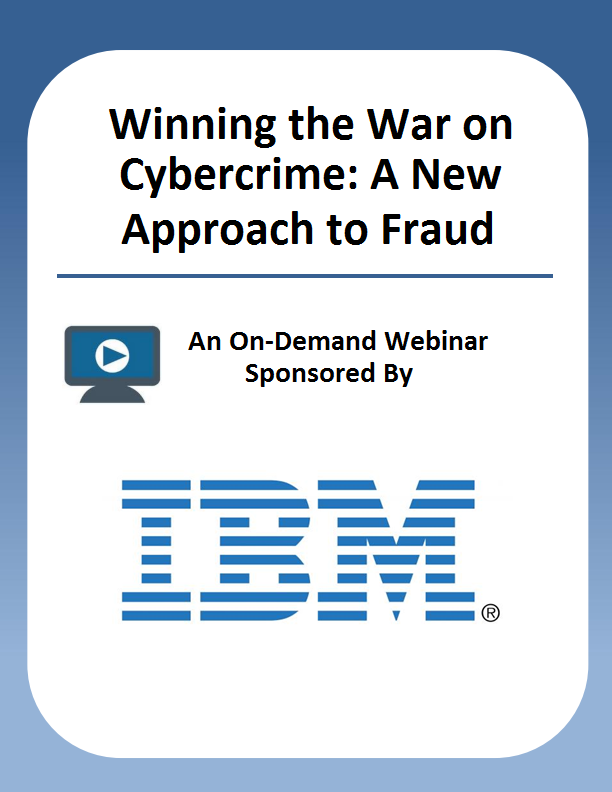 Winning the War on Cybercrime: A New Approach to Fraud

An On-Demand Webinar Sponsored By

IBM®